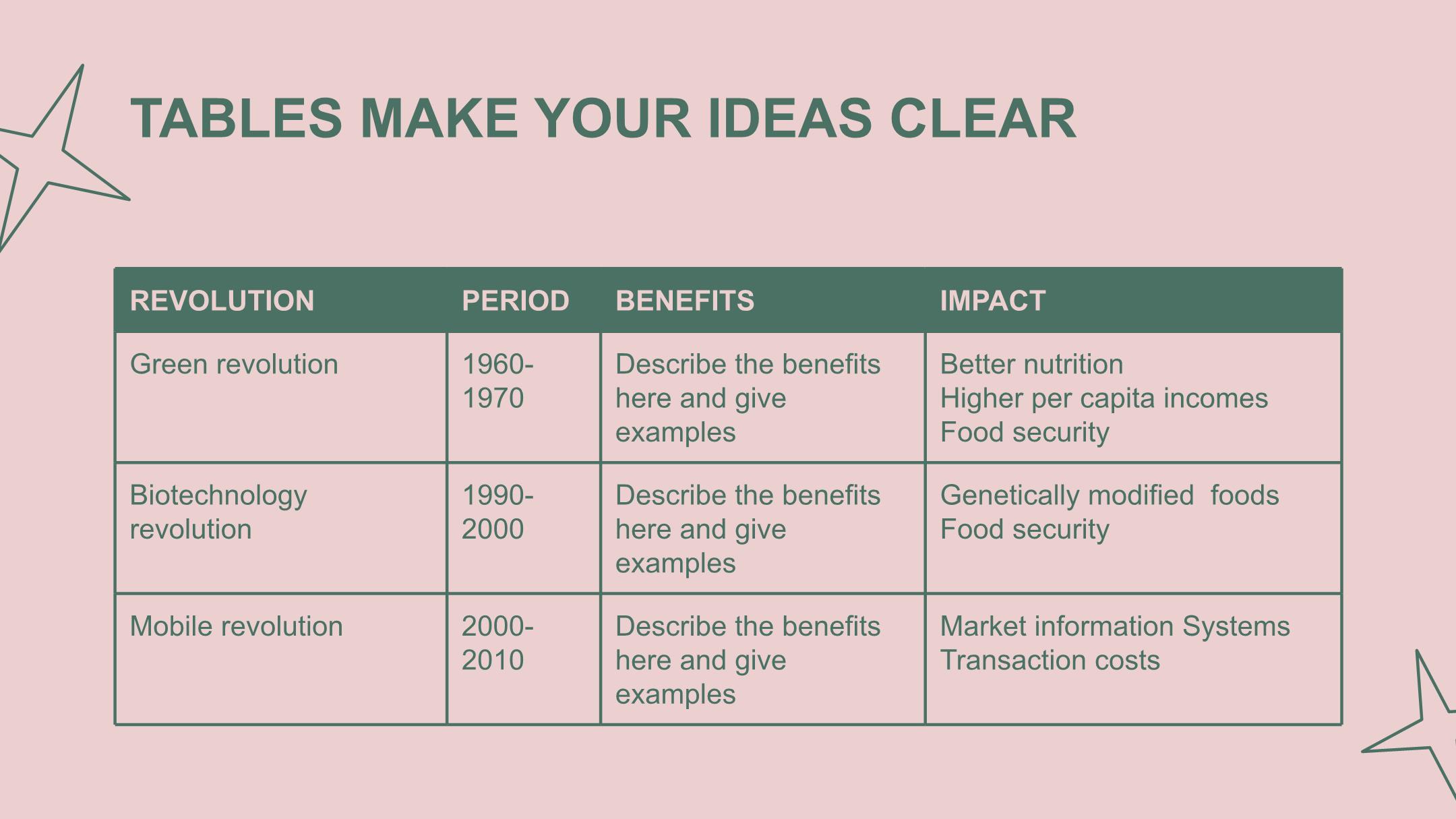 TABLES MAKE YOUR IDEAS CLEAR

| REVOLUTION | PERIOD | BENEFITS | IMPACT |
|---|---|---|---|
| Green revolution | 1960-1970 | Describe the benefits here and give examples | Better nutrition Higher per capita incomes Food security |
| Biotechnology revolution | 1990-2000 | Describe the benefits here and give examples | Genetically modified foods Food security |
| Mobile revolution | 2000-2010 | Describe the benefits here and give examples | Market information Systems Transaction costs |